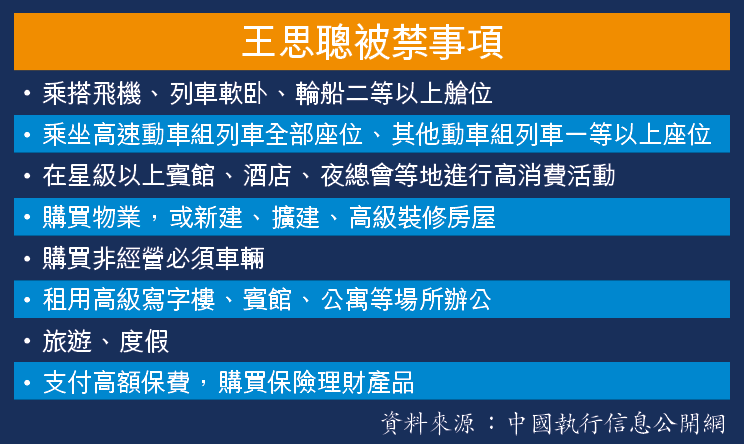 王思聰被禁事項

• 乘搭飛機、列車軟卧、輪船二等以上艙位
• 乘坐高速動車組列車全部座位、其他動車組列車一等以上座位
• 在星級以上賓館、酒店、夜總會等地進行高消費活動
• 購買物業，或新建、擴建、高級裝修房屋
• 購買非經營必須車輛
• 租用高級寫字樓、賓館、公寓等場所辦公
• 旅遊、度假
• 支付高額保費，購買保險理財產品

資料來源：中國執行信息公開網